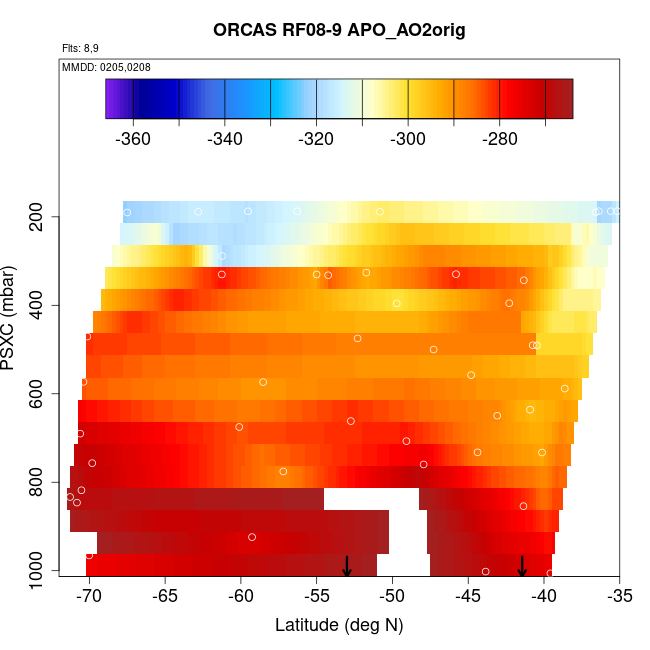 ORCAS RF08-9 APO_AO2orig

Flts: 8,9

MMDD: 0205,0208

-360 -340 -320 -300 -280

PSXC (mbar)

200
400
600
800
1000

-70 -65 -60 -55 -50 -45 -40 -35

Latitude (deg N)